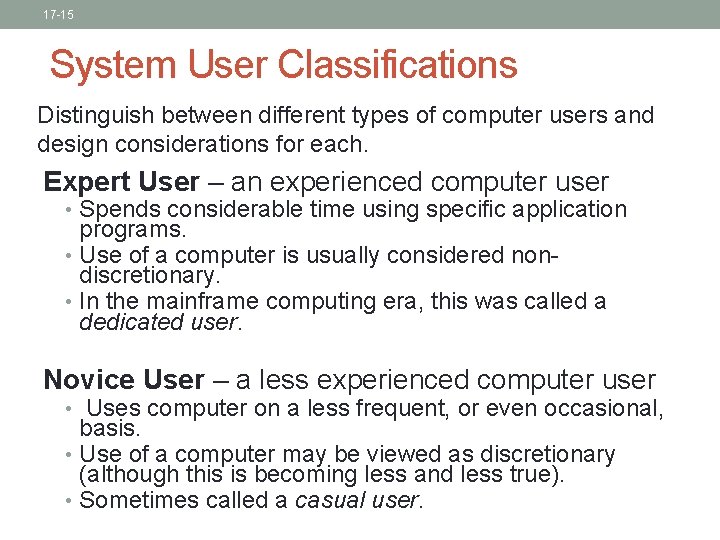 17-15

System User Classifications

Distinguish between different types of computer users and design considerations for each.

Expert User – an experienced computer user

• Spends considerable time using specific application programs.
• Use of a computer is usually considered non-discretionary.
• In the mainframe computing era, this was called a dedicated user.

Novice User – a less experienced computer user

• Uses computer on a less frequent, or even occasional, basis.
• Use of a computer may be viewed as discretionary (although this is becoming less and less true).
• Sometimes called a casual user.